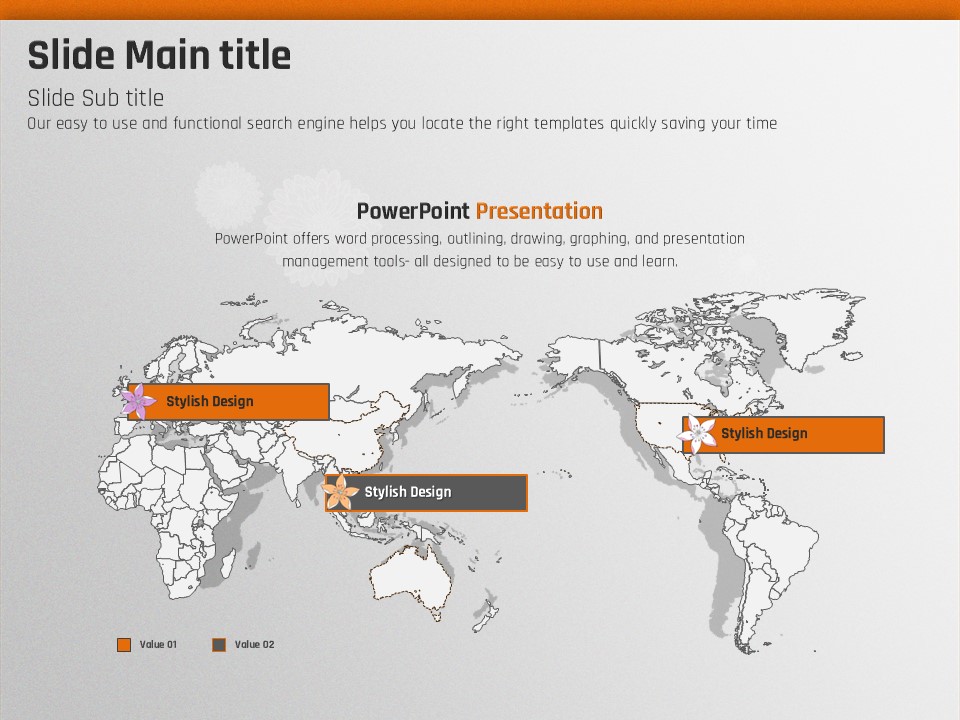 Slide Main title

Slide Sub title

Our easy to use and functional search engine helps you locate the right templates quickly saving your time

PowerPoint Presentation

PowerPoint offers word processing, outlining, drawing, graphing, and presentation management tools- all designed to be easy to use and learn.

Stylish Design

Stylish Design

Stylish Design

Value 01

Value 02